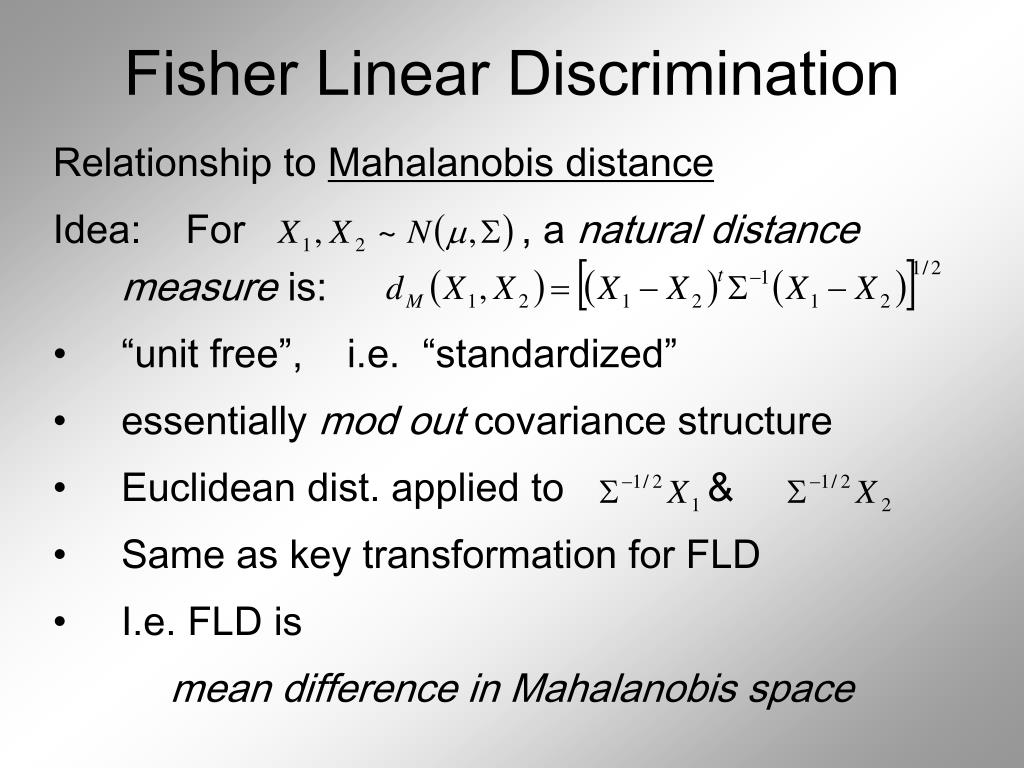 Fisher Linear Discrimination

Relationship to Mahalanobis distance

Idea: For $X_1, X_2 \sim N(\mu, \Sigma)$ , a natural distance measure is: $d_M(X_1, X_2) = \left[(X_1 - X_2)^t \Sigma^{-1} (X_1 - X_2)\right]^{1/2}$

• “unit free”, i.e. “standardized”

• essentially mod out covariance structure

• Euclidean dist. applied to $\Sigma^{-1/2} X_1$ & $\Sigma^{-1/2} X_2$

• Same as key transformation for FLD

• I.e. FLD is

mean difference in Mahalanobis space